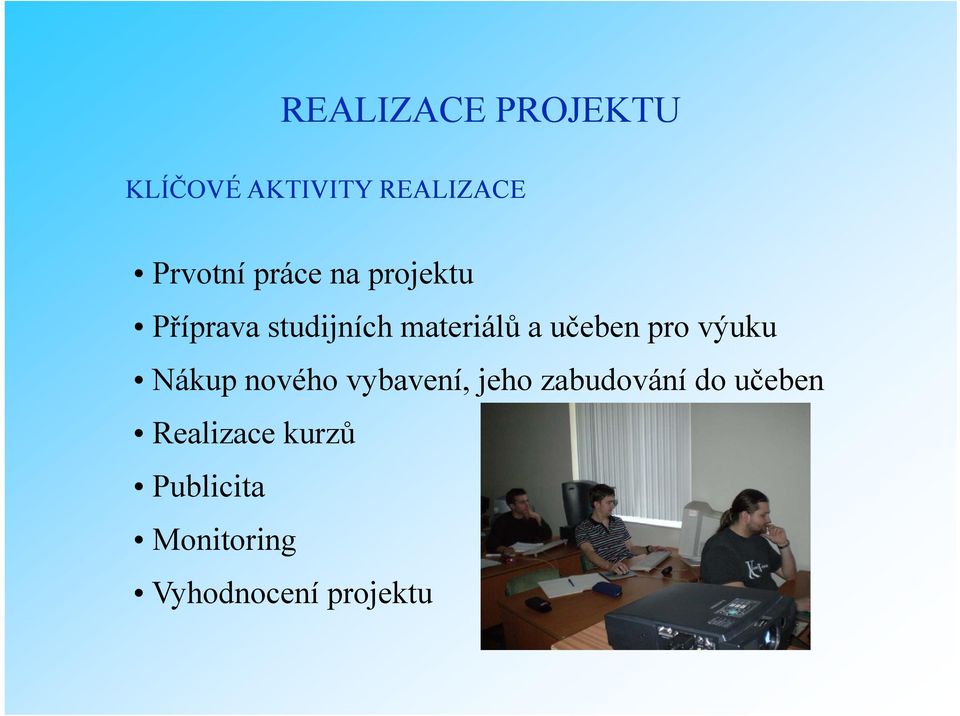 REALIZACE PROJEKTU

KLÍČOVÉ AKTIVITY REALIZACE

• Prvotní práce na projektu
• Příprava studijních materiálů a učeben pro výuku
• Nákup nového vybavení, jeho zabudování do učeben
• Realizace kurzů
• Publicita
• Monitoring
• Vyhodnocení projektu